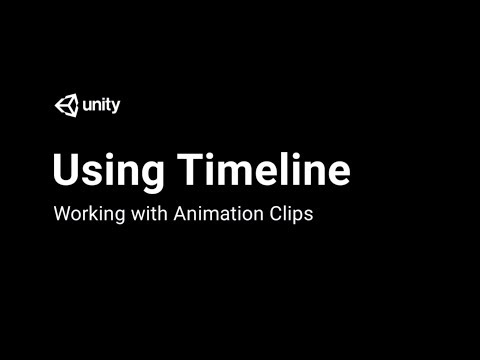 unity

Using Timeline

Working with Animation Clips